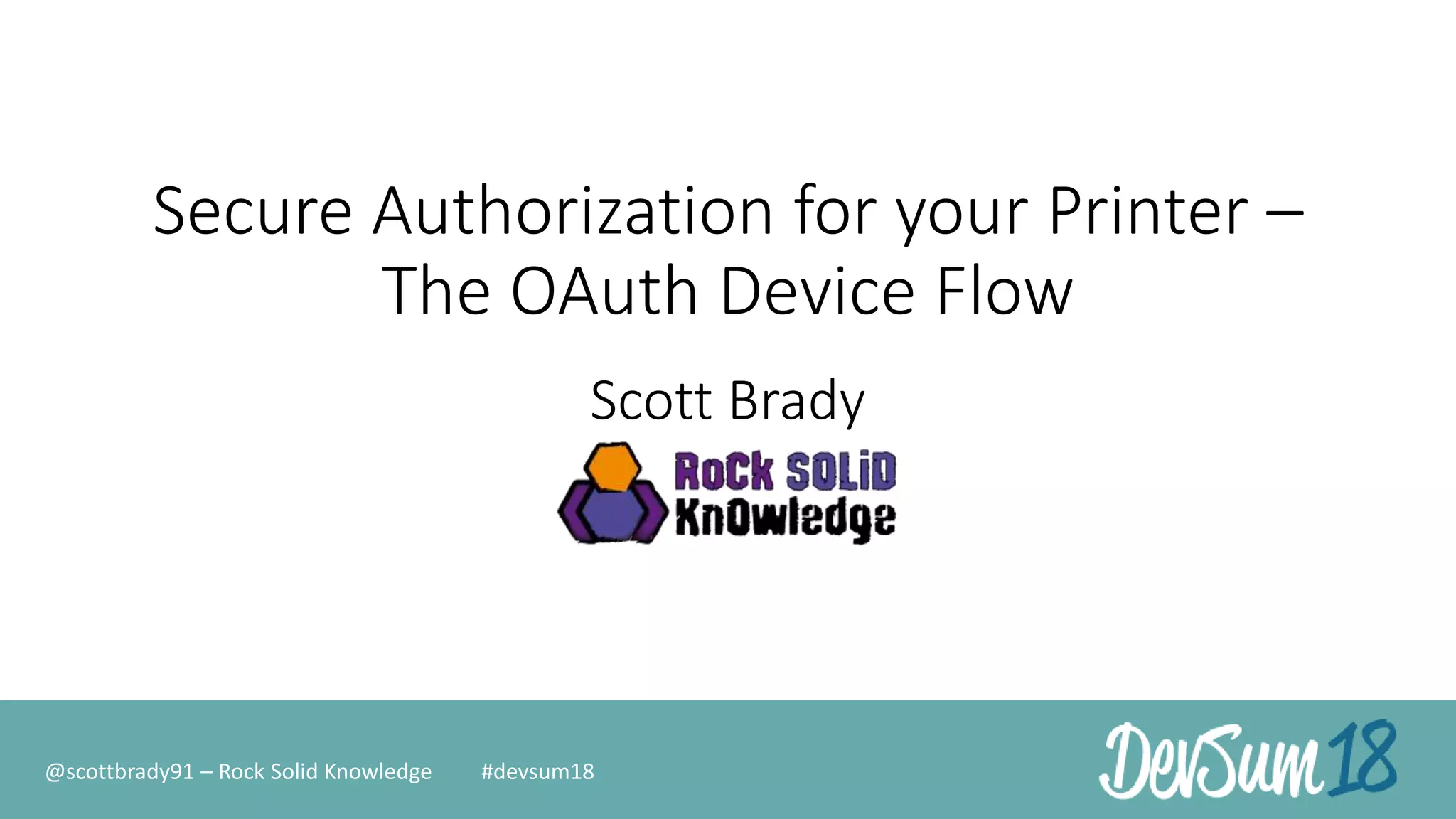 Secure Authorization for your Printer – The OAuth Device Flow

Scott Brady

RoCk SOLiD KnOwledge

@scottbrady91 – Rock Solid Knowledge #devsum18

DevSum18